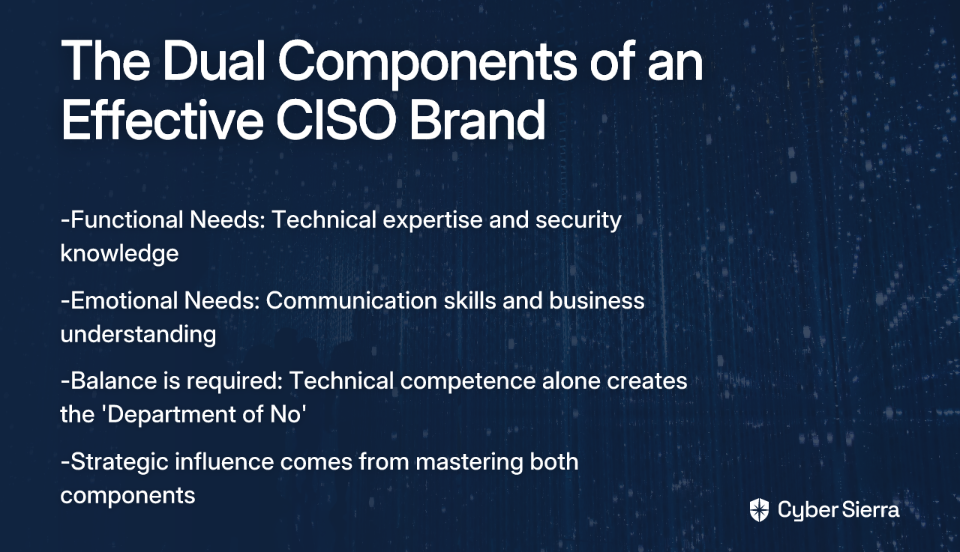 The Dual Components of an Effective CISO Brand

-Functional Needs: Technical expertise and security knowledge

-Emotional Needs: Communication skills and business understanding

-Balance is required: Technical competence alone creates the 'Department of No'

-Strategic influence comes from mastering both components

Cyber Sierra